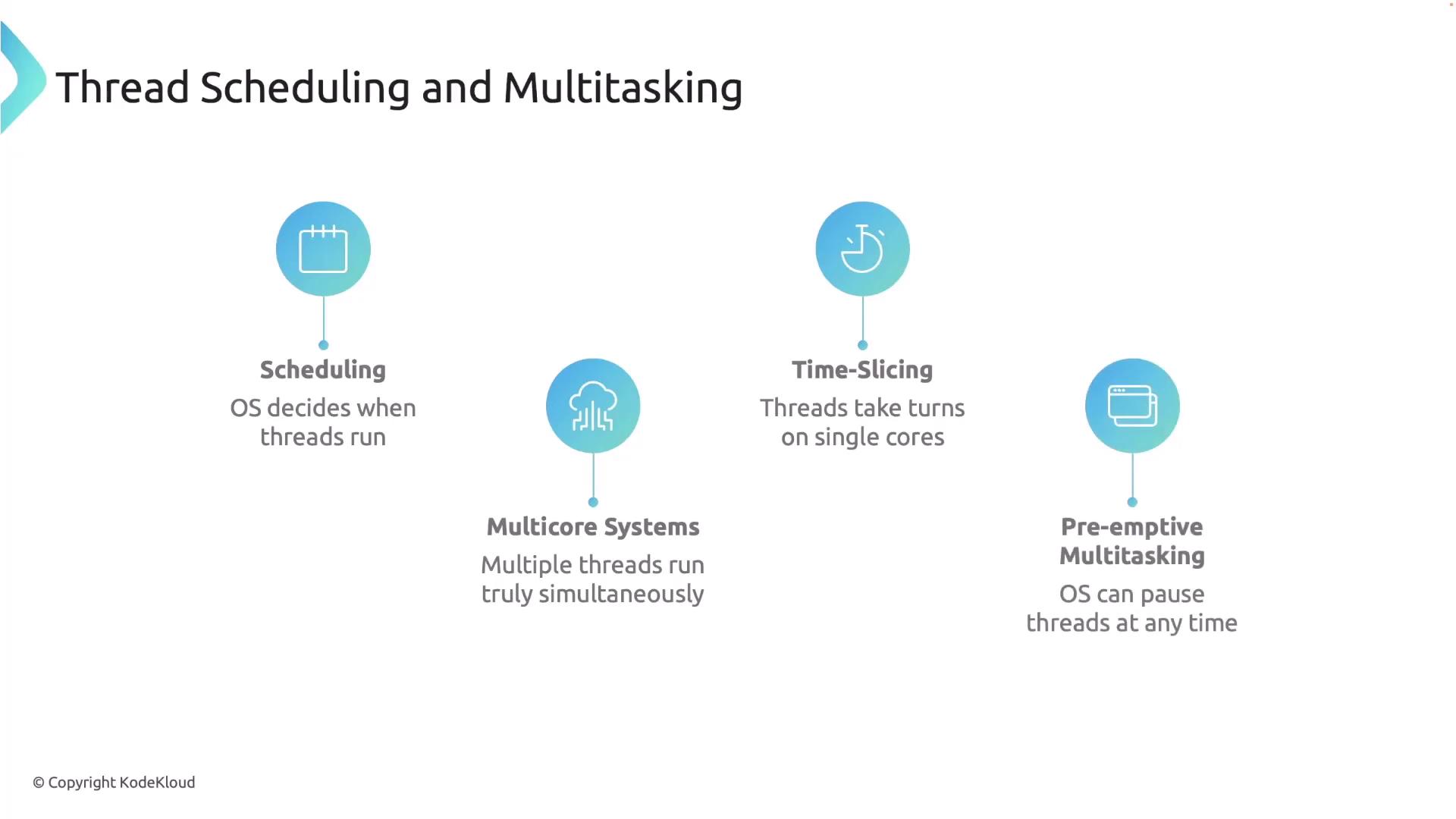 Thread Scheduling and Multitasking

Scheduling
OS decides when threads run

Multicore Systems
Multiple threads run truly simultaneously

Time-Slicing
Threads take turns on single cores

Pre-emptive Multitasking
OS can pause threads at any time

© Copyright KodeKloud